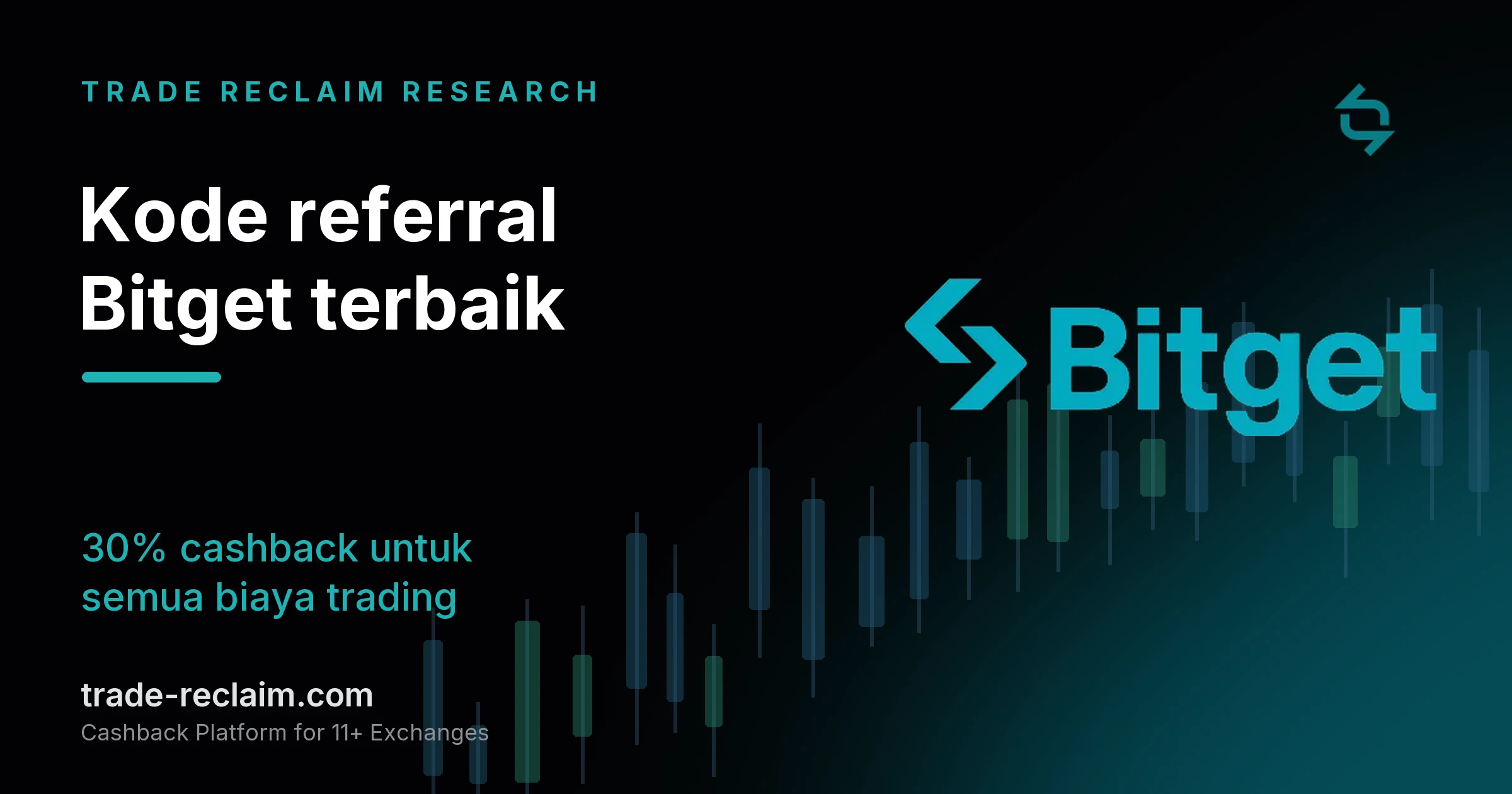 TRADE RECLAIM RESEARCH

Kode referral Bitget terbaik

Bitget

30% cashback untuk semua biaya trading

trade-reclaim.com
Cashback Platform for 11+ Exchanges